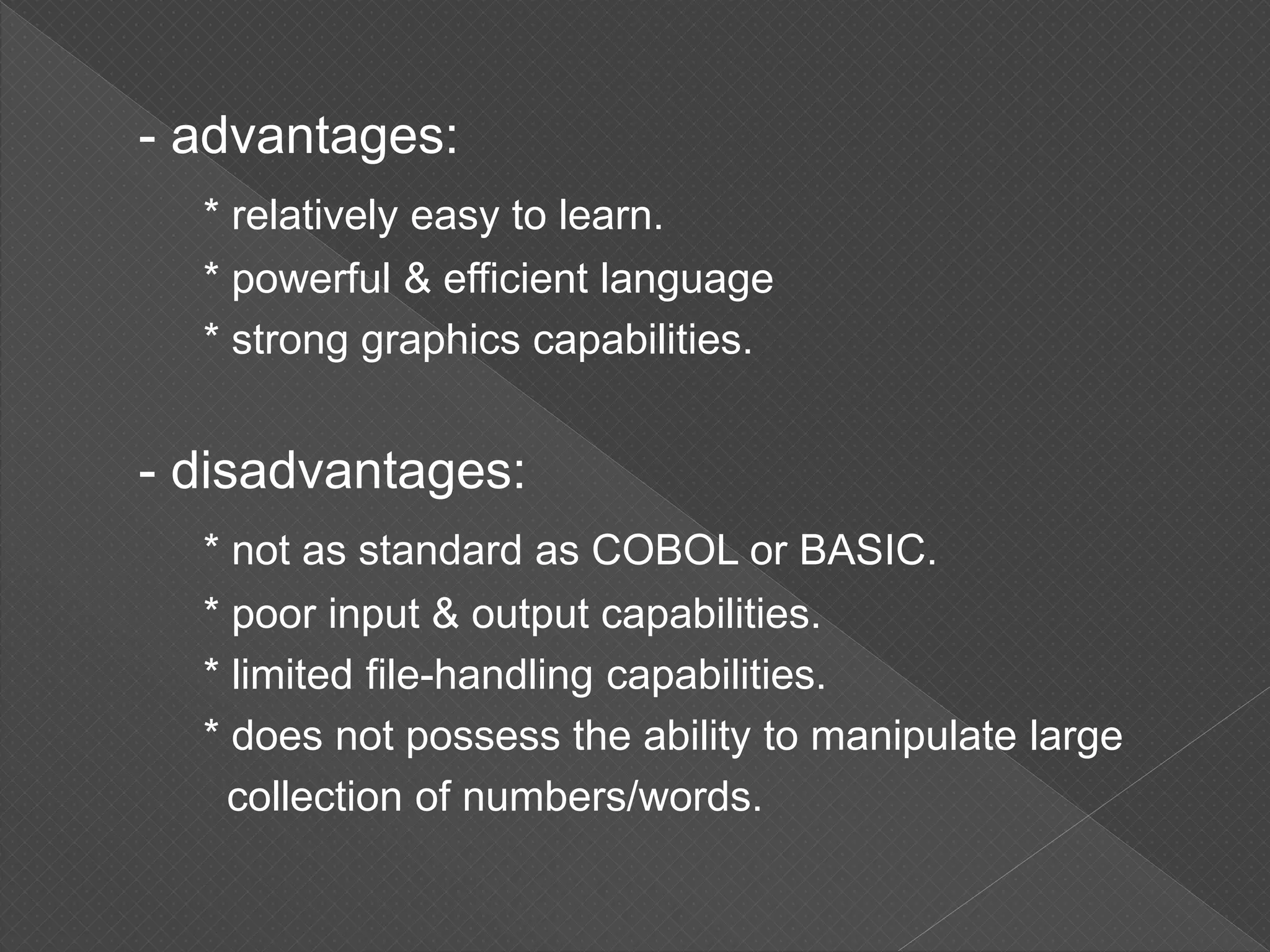 - advantages:

* relatively easy to learn.

* powerful & efficient language

* strong graphics capabilities.

- disadvantages:

* not as standard as COBOL or BASIC.

* poor input & output capabilities.

* limited file-handling capabilities.

* does not possess the ability to manipulate large collection of numbers/words.